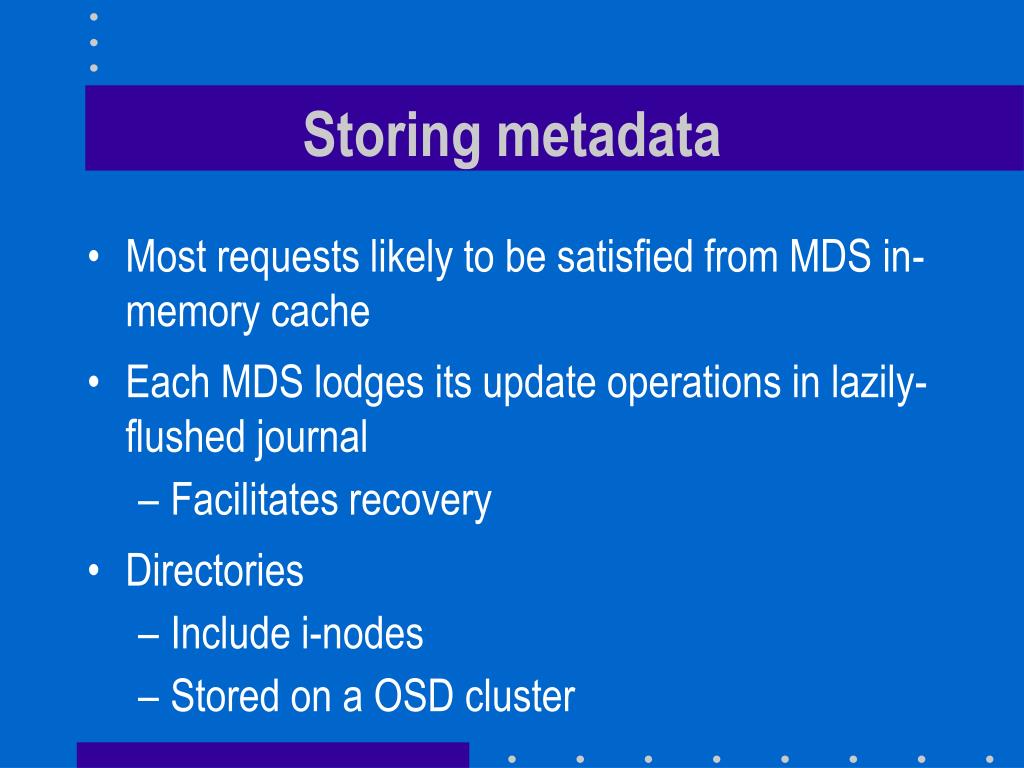 Storing metadata

• Most requests likely to be satisfied from MDS in-memory cache

• Each MDS lodges its update operations in lazily-flushed journal
– Facilitates recovery

• Directories
– Include i-nodes
– Stored on a OSD cluster